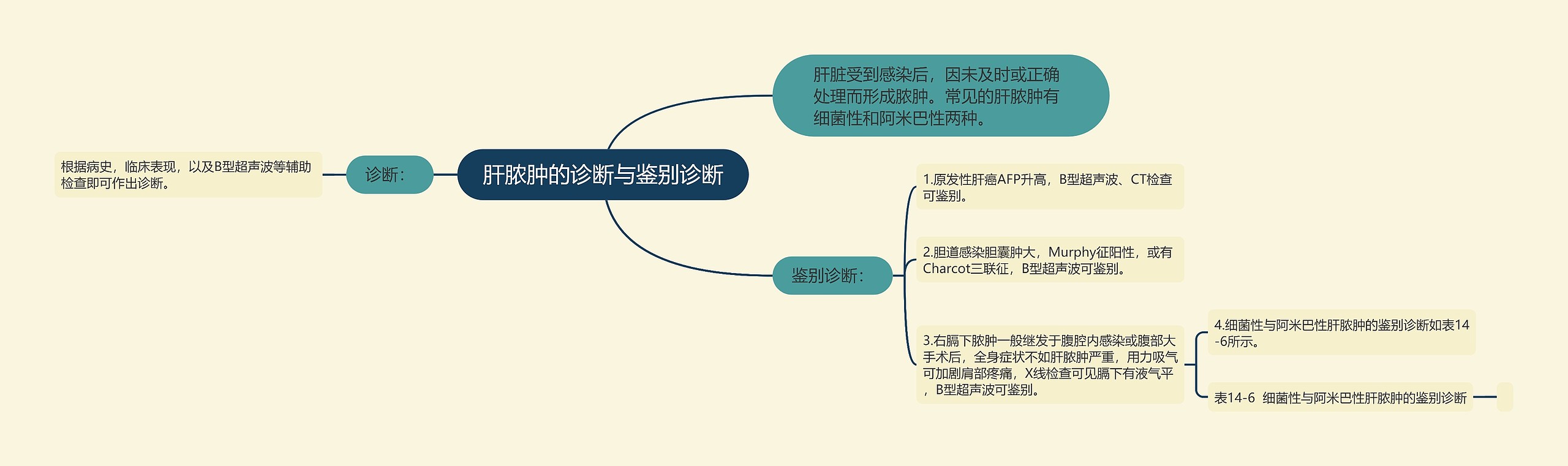 肝脓肿的诊断与鉴别诊断

肝脏受到感染后，因未及时或正确处理而形成脓肿。常见的肝脓肿有细菌性和阿米巴性两种。

诊断：

根据病史，临床表现，以及B型超声波等辅助检查即可作出诊断。

鉴别诊断：

1.原发性肝癌AFP升高，B型超声波、CT检查可鉴别。

2.胆道感染胆囊肿大，Murphy征阳性，或有Charcot三联征，B型超声波可鉴别。

3.右膈下脓肿一般继发于腹腔内感染或腹部大手术后，全身症状不如肝脓肿严重，用力吸气可加剧肩部疼痛，X线检查可见膈下有液气平，B型超声波可鉴别。

4.细菌性与阿米巴性肝脓肿的鉴别诊断如表14-6所示。

表14-6  细菌性与阿米巴性肝脓肿的鉴别诊断